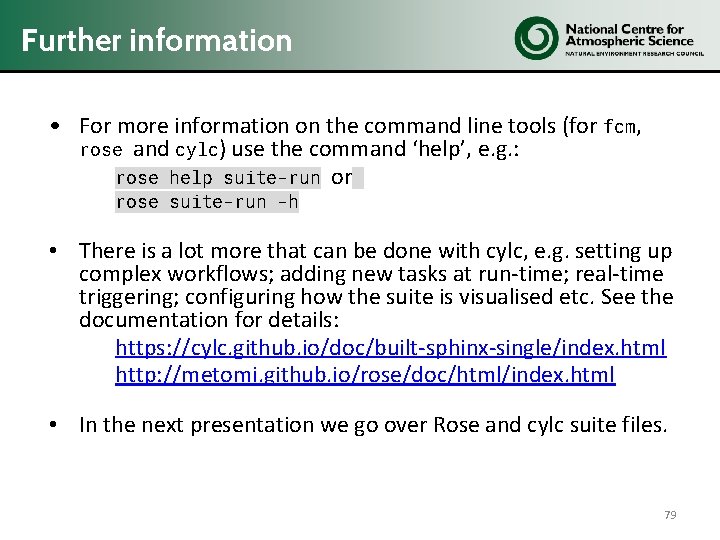 Further information

National Centre for Atmospheric Science
NATURAL ENVIRONMENT RESEARCH COUNCIL

• For more information on the command line tools (for fcm, rose and cylc) use the command ‘help’, e.g.:
rose help suite-run or
rose suite-run -h

• There is a lot more that can be done with cylc, e.g. setting up complex workflows; adding new tasks at run-time; real-time triggering; configuring how the suite is visualised etc. See the documentation for details:
https://cylc.github.io/doc/built-sphinx-single/index.html
http://metomi.github.io/rose/doc/html/index.html

• In the next presentation we go over Rose and cylc suite files.

79